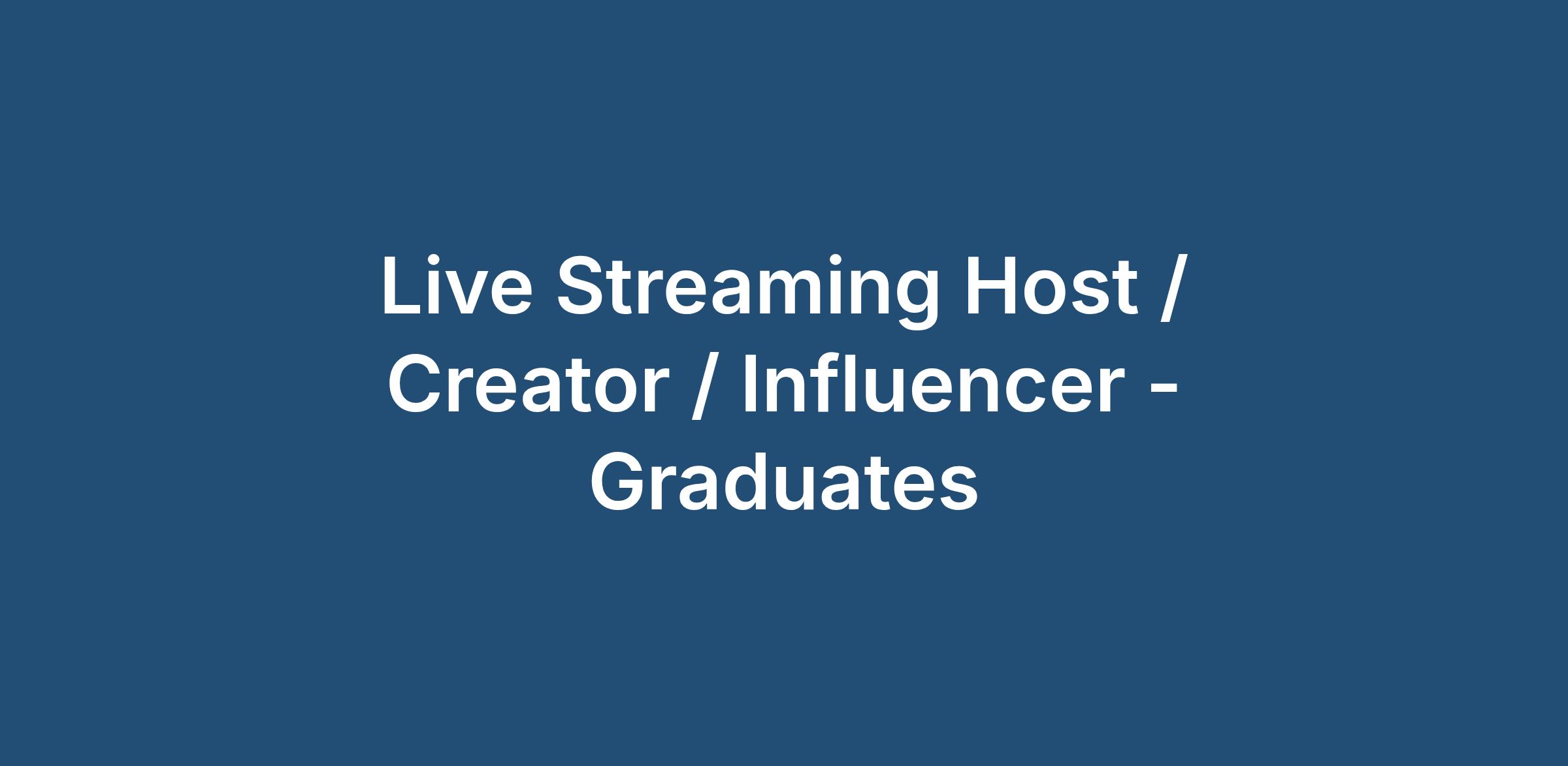 Live Streaming Host / Creator / Influencer - Graduates